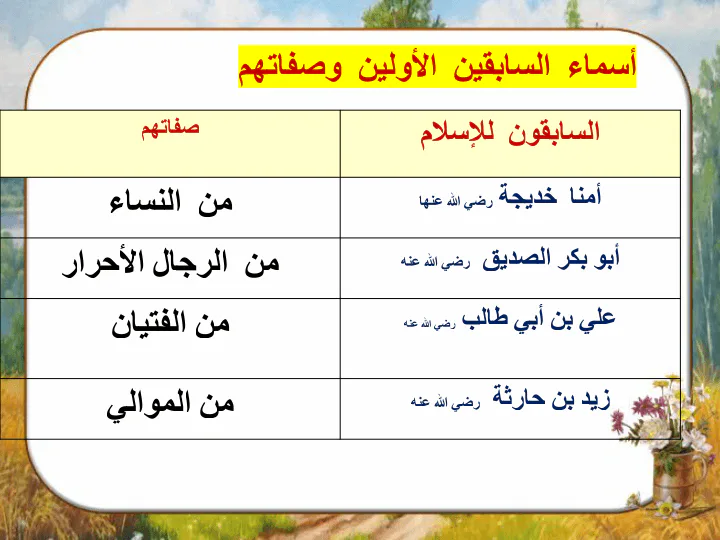 أسماء السابقين الأولين وصفاتهم

| السابقون للإسلام | صفاتهم |
|---|---|
| أمنا خديجة رضي الله عنها | من النساء |
| أبو بكر الصديق رضي الله عنه | من الرجال الأحرار |
| علي بن أبي طالب رضي الله عنه | من الفتيان |
| زيد بن حارثة رضي الله عنه | من الموالي |